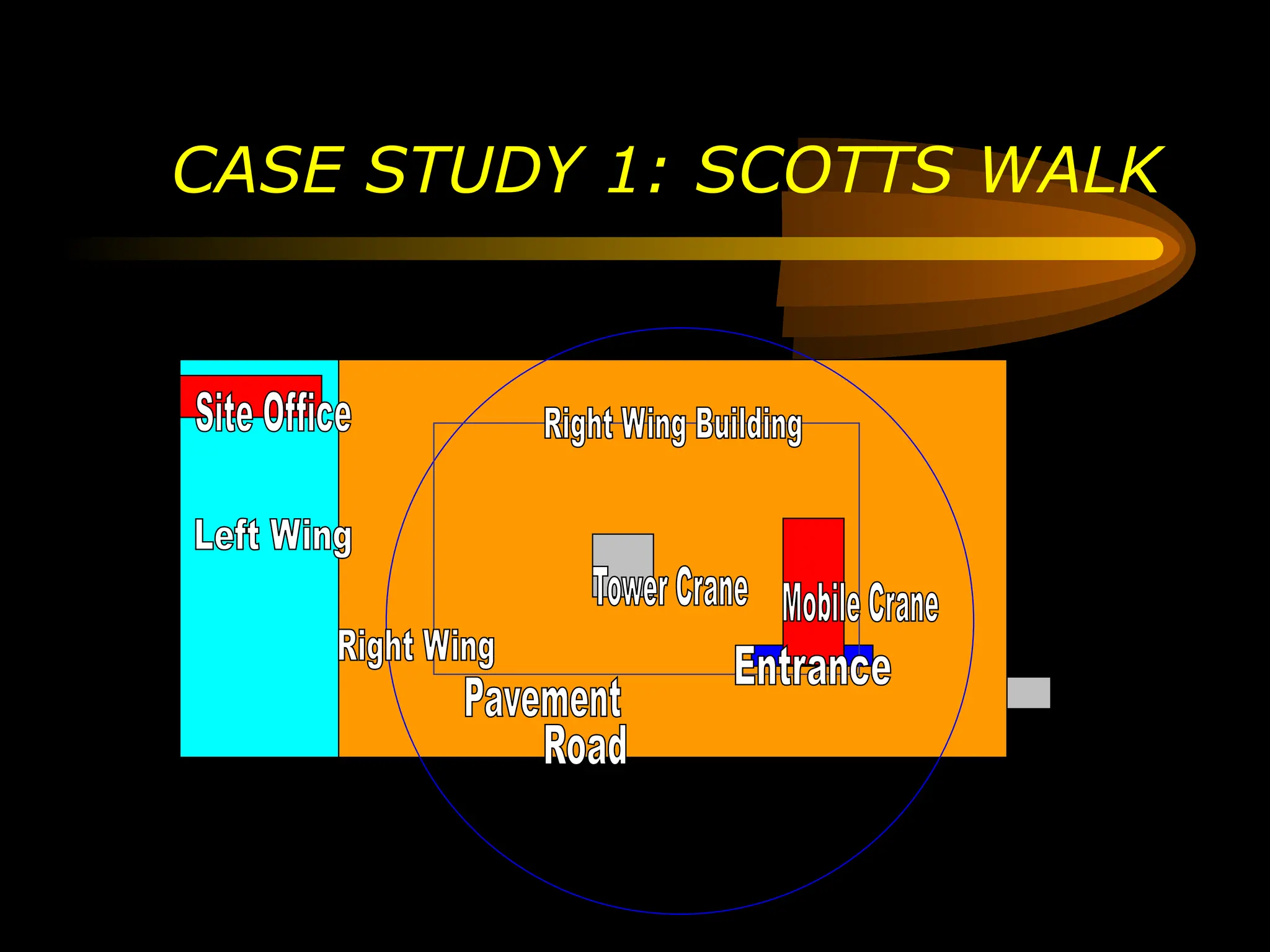 CASE STUDY 1: SCOTTS WALK

Site Office

Right Wing Building

Left Wing

Tower Crane

Mobile Crane

Right Wing

Entrance

Pavement

Road